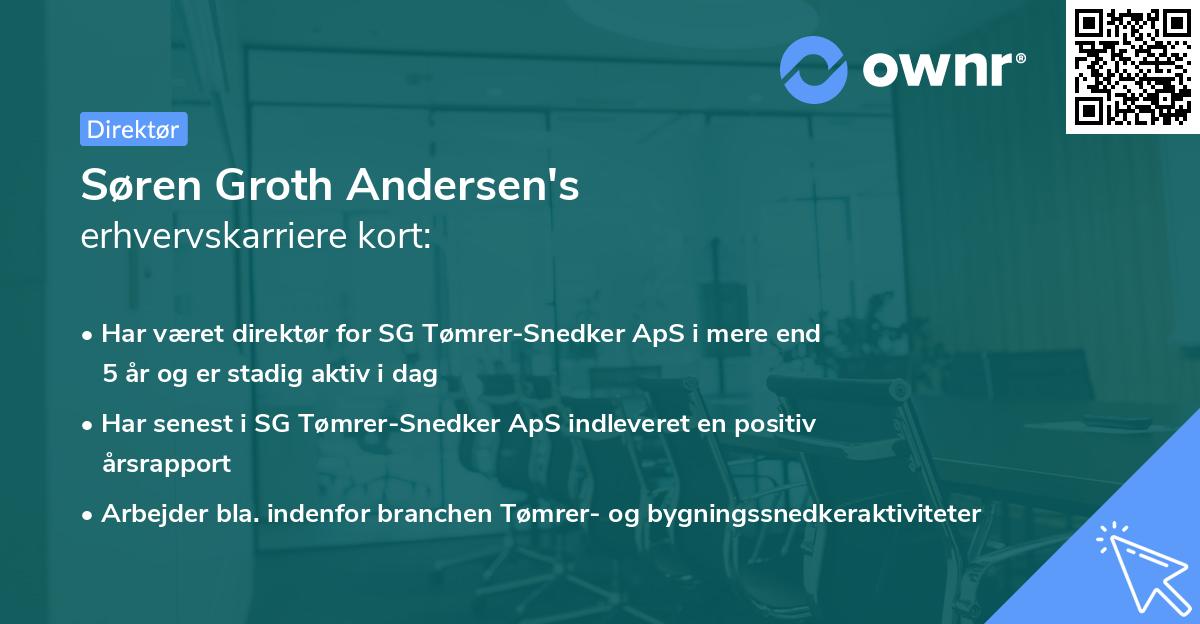 ownr®

Direktør

Søren Groth Andersen's
erhvervskarriere kort:

• Har været direktør for SG Tømrer-Snedker ApS i mere end 5 år og er stadig aktiv i dag
• Har senest i SG Tømrer-Snedker ApS indleveret en positiv årsrapport
• Arbejder bla. indenfor branchen Tømrer- og bygningssnedkeraktiviteter